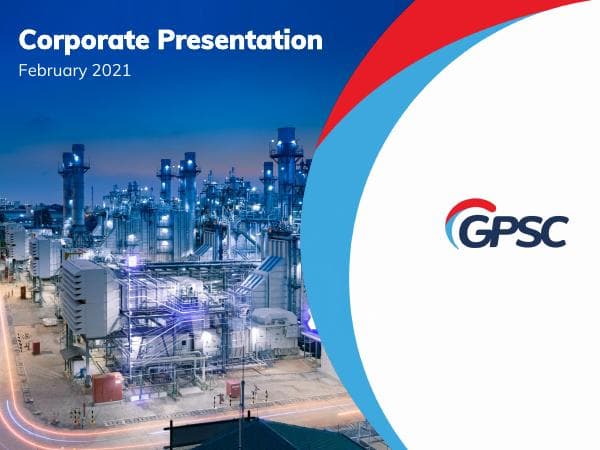 Corporate Presentation
February 2021

GPSC